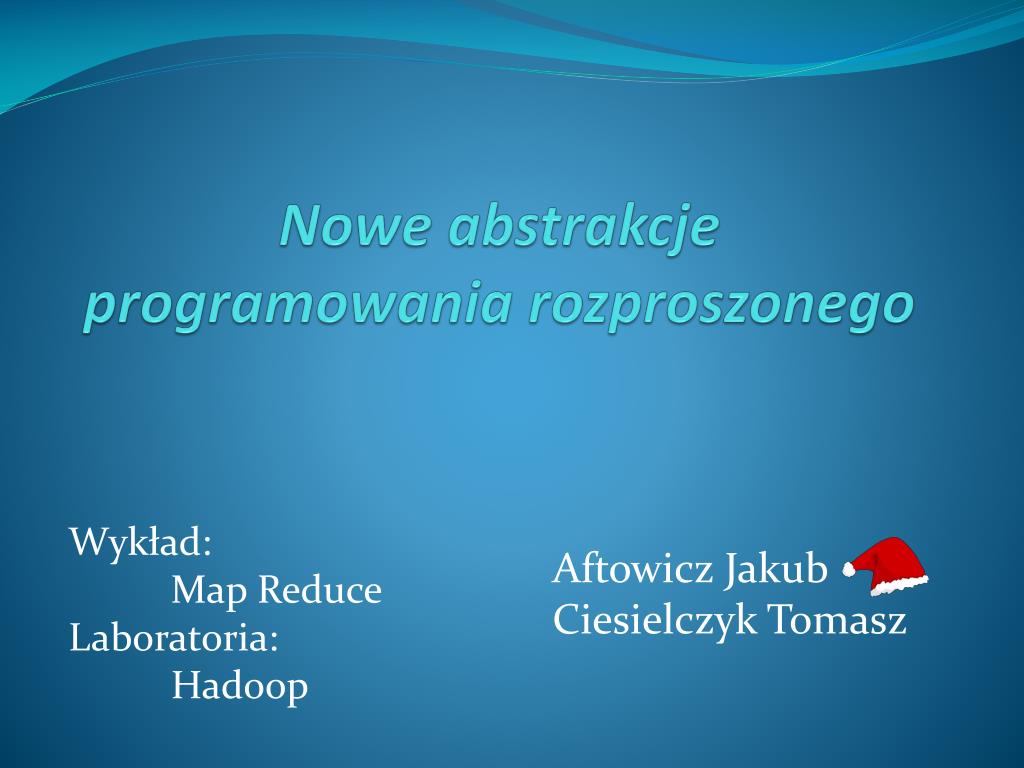 Nowe abstrakcje programowania rozproszonego

Wykład:
Map Reduce
Laboratoria:
Hadoop

Aftowicz Jakub
Ciesielczyk Tomasz